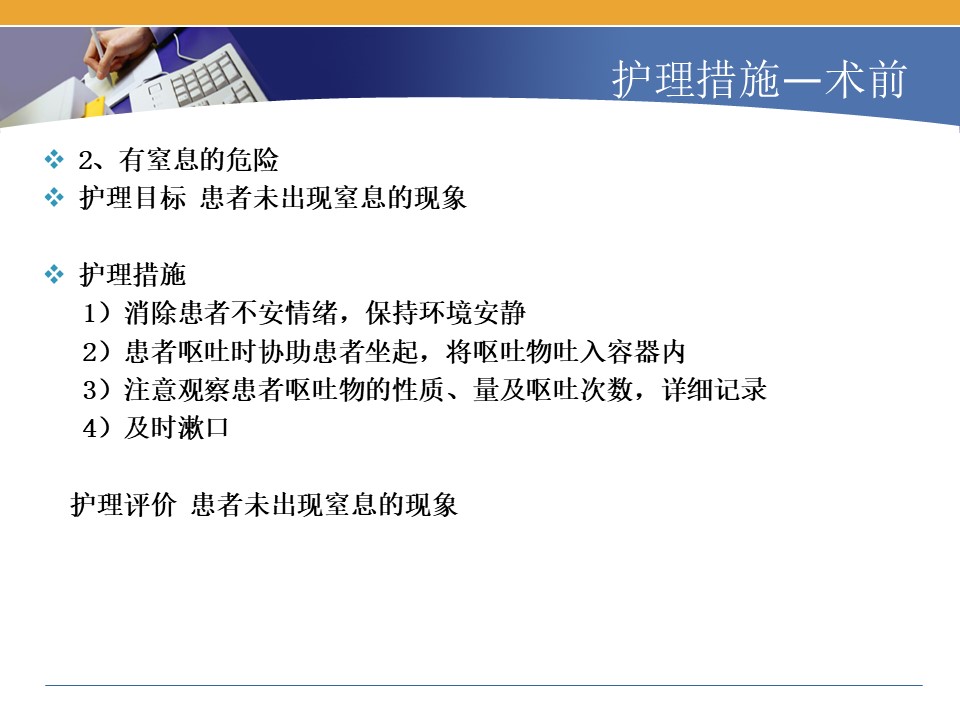 护理措施—术前

❖ 2、有窒息的危险
❖ 护理目标 患者未出现窒息的现象

❖ 护理措施
1）消除患者不安情绪，保持环境安静
2）患者呕吐时协助患者坐起，将呕吐物吐入容器内
3）注意观察患者呕吐物的性质、量及呕吐次数，详细记录
4）及时漱口

护理评价 患者未出现窒息的现象